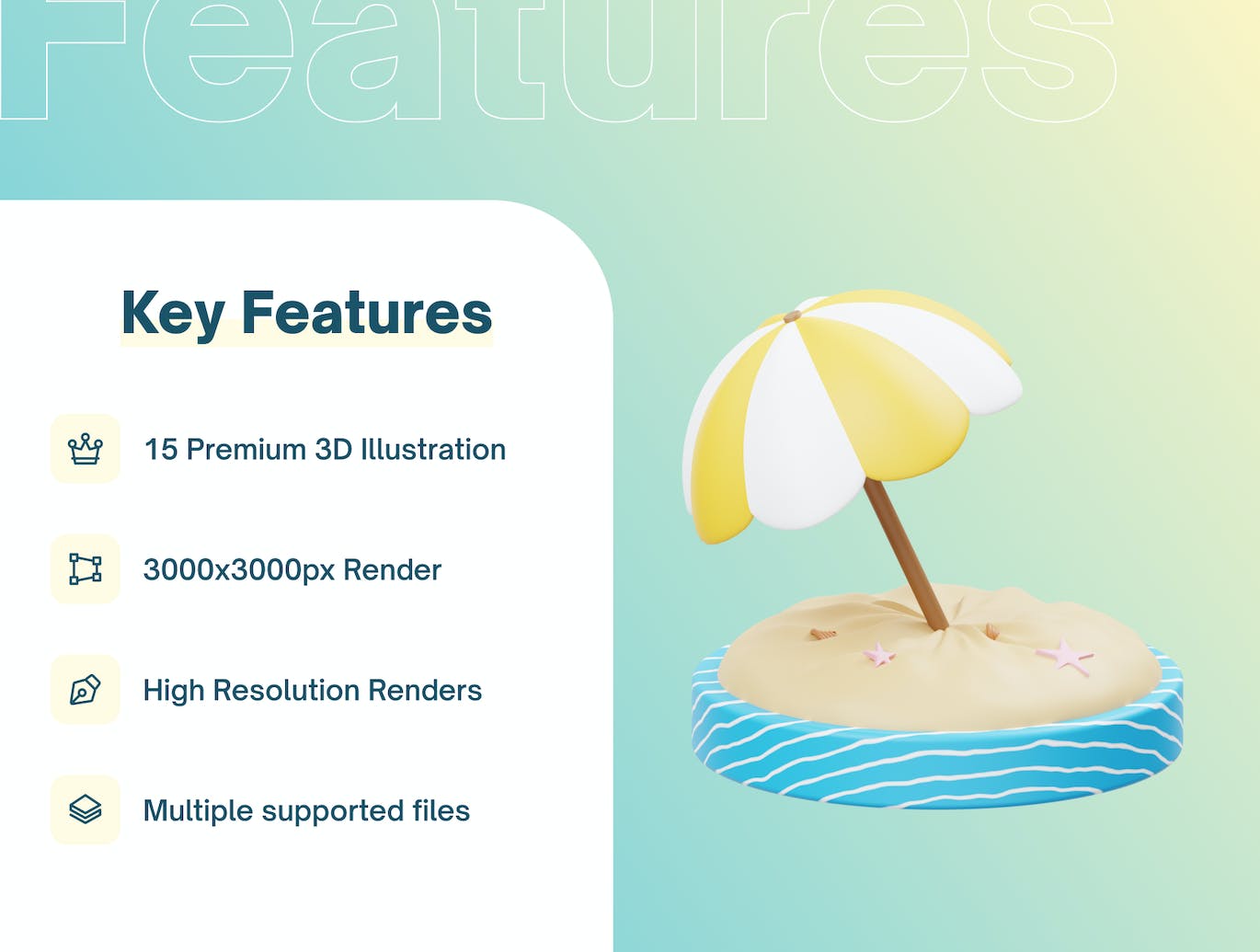 Features

Key Features

15 Premium 3D Illustration

3000x3000px Render

High Resolution Renders

Multiple supported files